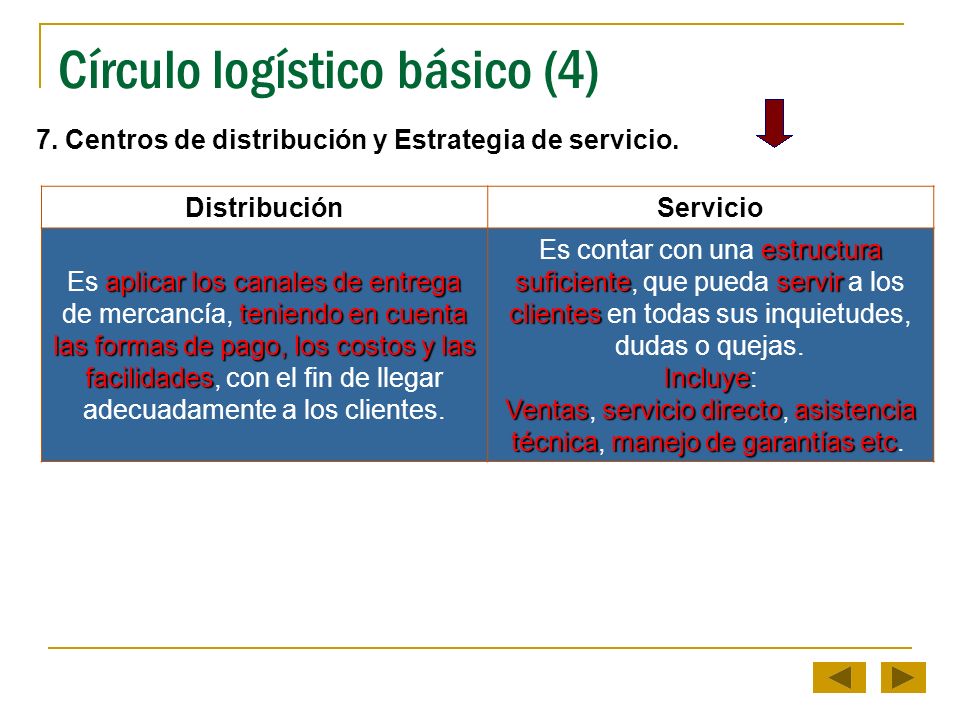 Círculo logístico básico (4)

7. Centros de distribución y Estrategia de servicio.

| Distribución | Servicio |
|---|---|
| Es aplicar los canales de entrega de mercancía, teniendo en cuenta las formas de pago, los costos y las facilidades, con el fin de llegar adecuadamente a los clientes. | Es contar con una estructura suficiente, que pueda servir a los clientes en todas sus inquietudes, dudas o quejas. Incluye: Ventas, servicio directo, asistencia técnica, manejo de garantías etc. |